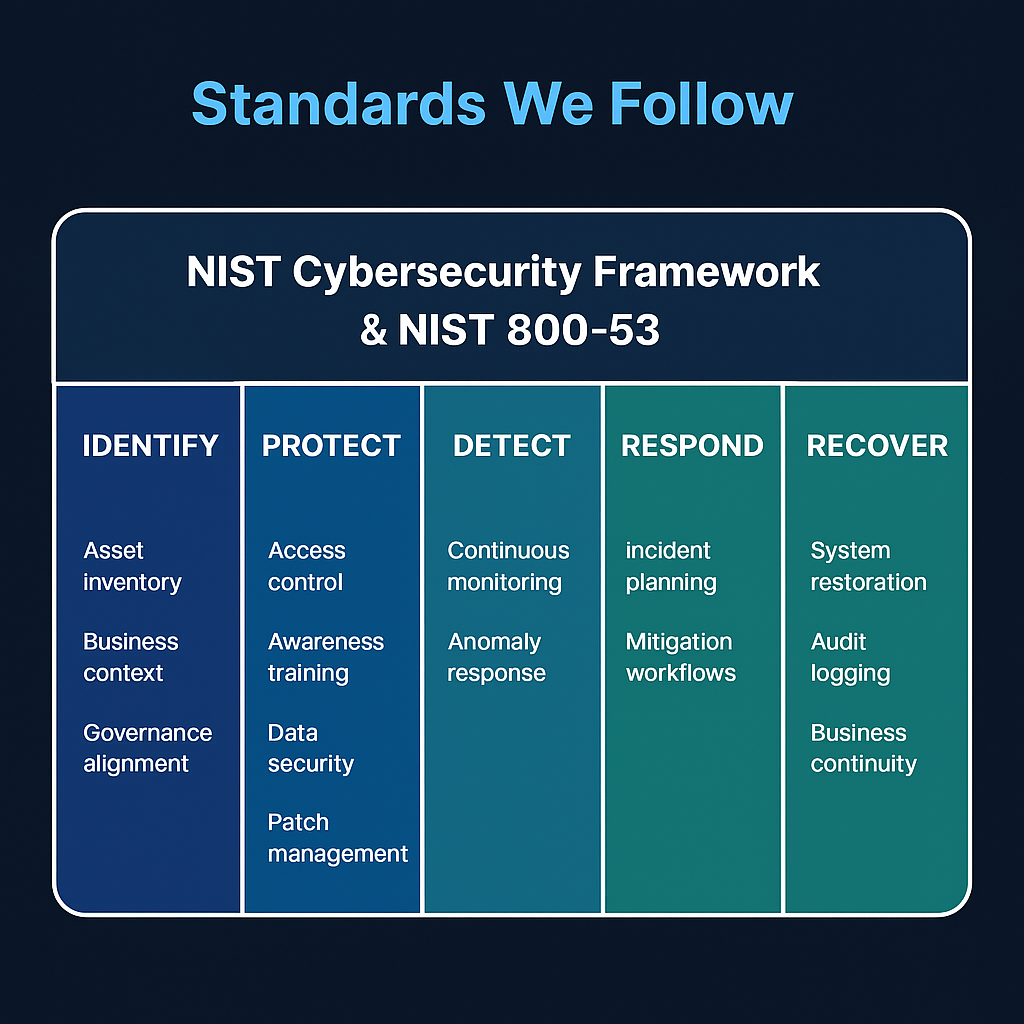 Standards We Follow

NIST Cybersecurity Framework & NIST 800-53

| IDENTIFY | PROTECT | DETECT | RESPOND | RECOVER |
|---|---|---|---|---|
| Asset inventory | Access control | Continuous monitoring | incident planning | System restoration |
| Business context | Awareness training | Anomaly response | Mitigation workflows | Audit logging |
| Governance alignment | Data security | | | Business continuity |
| | Patch management | | | |